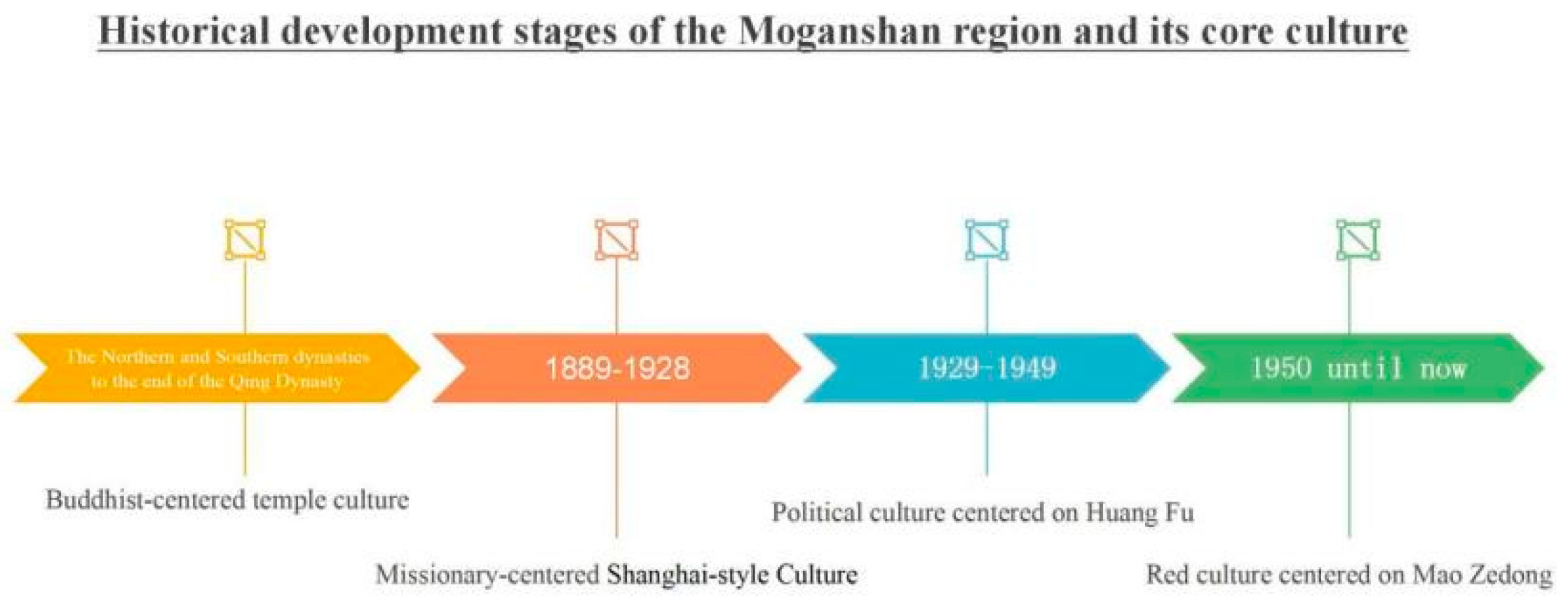 Historical development stages of the Moganshan region and its core culture

The Northern and Southern dynasties to the end of the Qing Dynasty

1889-1928

1929-1949

1950 until now

Buddhist-centered temple culture

Missionary-centered Shanghai-style Culture

Political culture centered on Huang Fu

Red culture centered on Mao Zedong